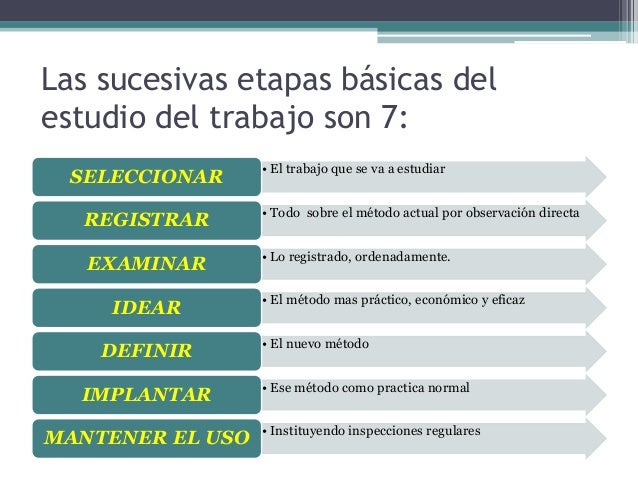 Las sucesivas etapas básicas del estudio del trabajo son 7:

SELECCIONAR
• El trabajo que se va a estudiar

REGISTRAR
• Todo sobre el método actual por observación directa

EXAMINAR
• Lo registrado, ordenadamente.

IDEAR
• El método mas práctico, económico y eficaz

DEFINIR
• El nuevo método

IMPLANTAR
• Ese método como practica normal

MANTENER EL USO
• Instituyendo inspecciones regulares